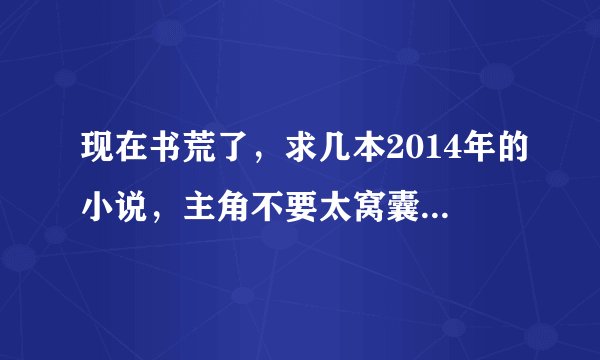 现在书荒了，求几本2014年的小说，主角不要太窝囊...